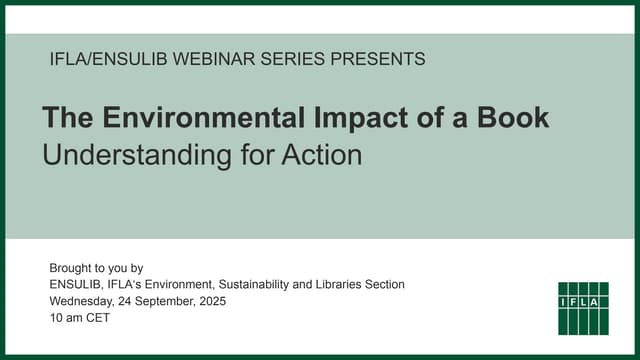 IFLA/ENSULIB WEBINAR SERIES PRESENTS

The Environmental Impact of a Book
Understanding for Action

Brought to you by
ENSULIB, IFLA's Environment, Sustainability and Libraries Section
Wednesday, 24 September, 2025
10 am CET

IFLA